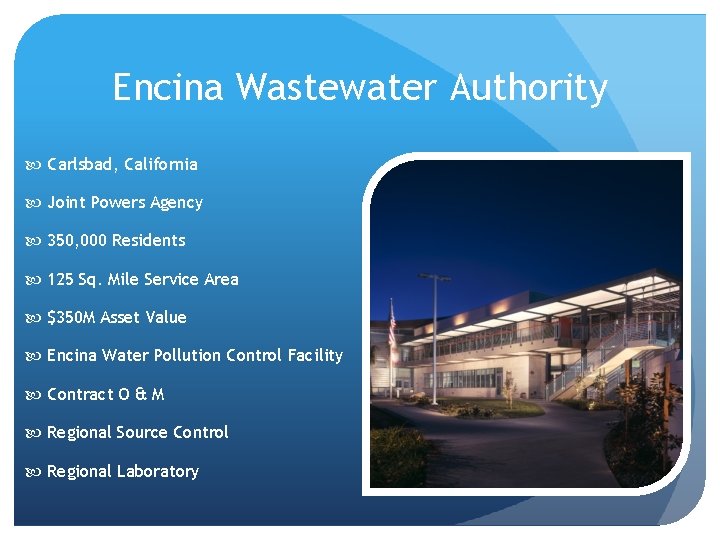 Encina Wastewater Authority

Carlsbad, California

Joint Powers Agency

350,000 Residents

125 Sq. Mile Service Area

$350M Asset Value

Encina Water Pollution Control Facility

Contract O & M

Regional Source Control

Regional Laboratory